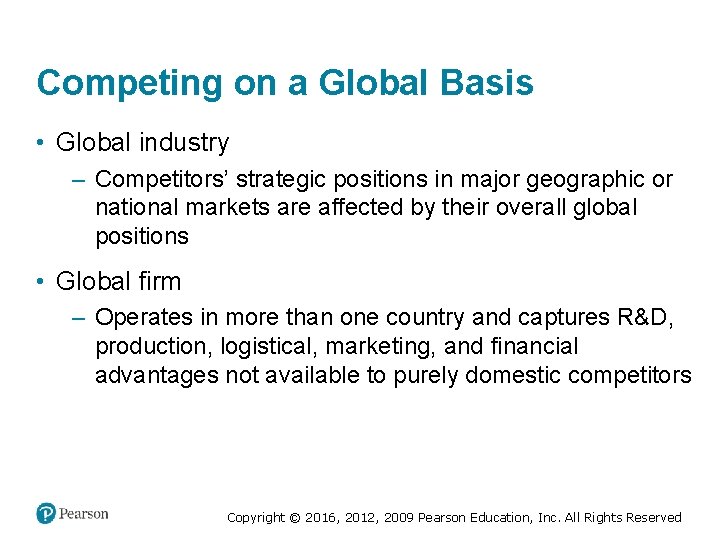 Competing on a Global Basis

• Global industry

– Competitors' strategic positions in major geographic or national markets are affected by their overall global positions

• Global firm

– Operates in more than one country and captures R&D, production, logistical, marketing, and financial advantages not available to purely domestic competitors

Pearson

Copyright © 2016, 2012, 2009 Pearson Education, Inc. All Rights Reserved